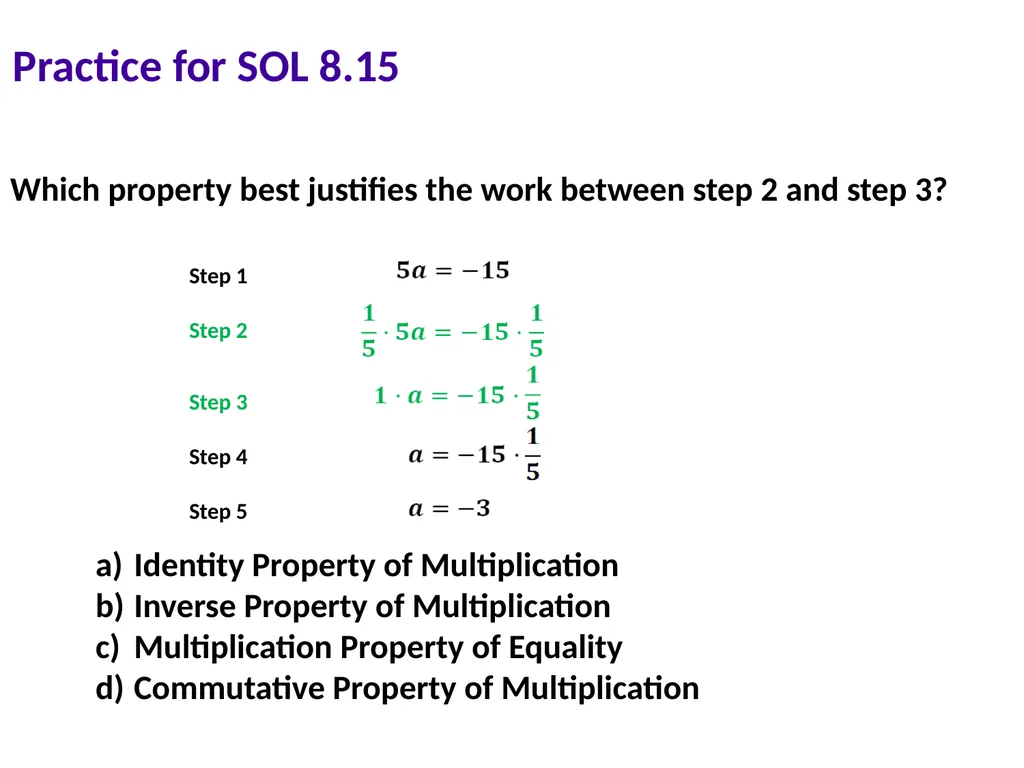 Practice for SOL 8.15

Which property best justifies the work between step 2 and step 3?

Step 1 $5a = -15$

Step 2 $\frac{1}{5} \cdot 5a = -15 \cdot \frac{1}{5}$

Step 3 $1 \cdot a = -15 \cdot \frac{1}{5}$

Step 4 $a = -15 \cdot \frac{1}{5}$

Step 5 $a = -3$

a) Identity Property of Multiplication
b) Inverse Property of Multiplication
c) Multiplication Property of Equality
d) Commutative Property of Multiplication